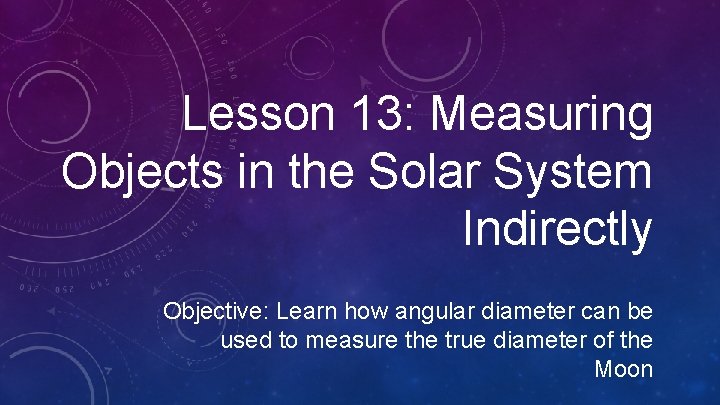 Lesson 13: Measuring Objects in the Solar System Indirectly

Objective: Learn how angular diameter can be used to measure the true diameter of the Moon